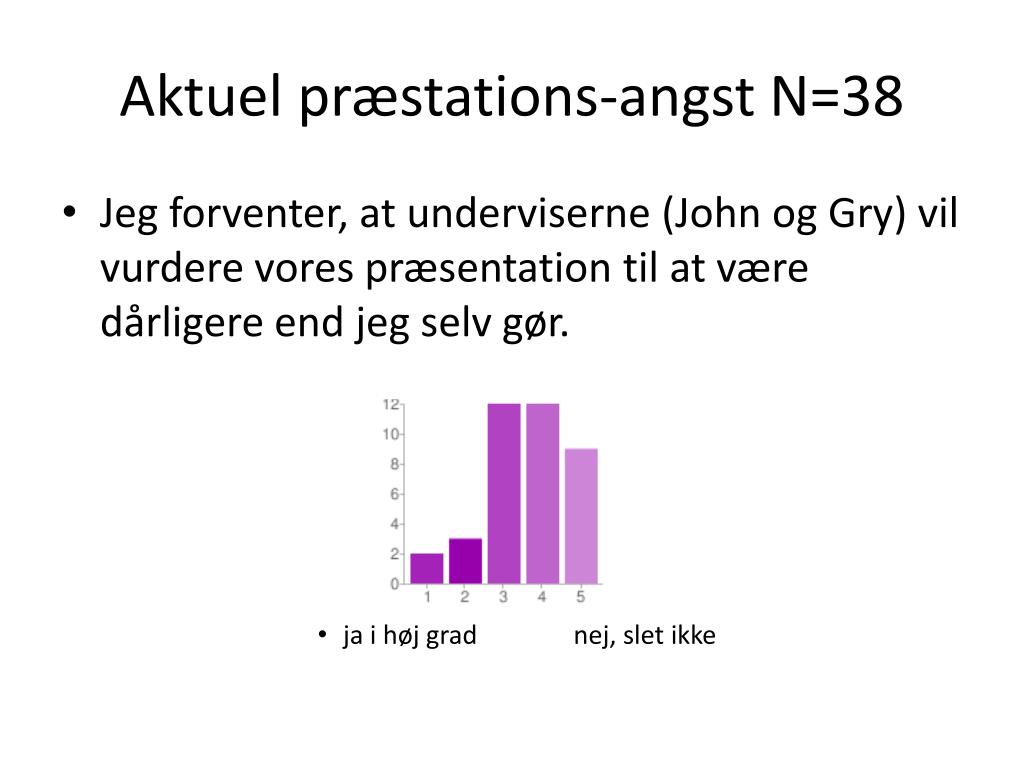 Aktuel præstations-angst N=38

• Jeg forventer, at underviserne (John og Gry) vil vurdere vores præsentation til at være dårligere end jeg selv gør.

12
10
8
6
4
2
0
1 2 3 4 5

• ja i høj grad nej, slet ikke